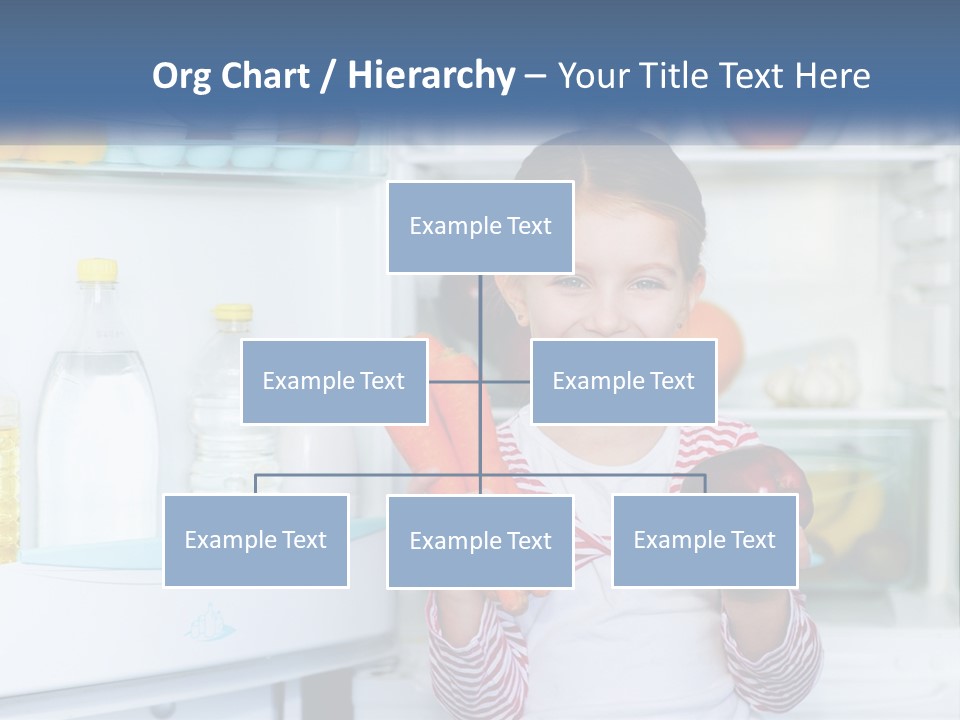 Org Chart / Hierarchy – Your Title Text Here

Example Text

Example Text

Example Text

Example Text

Example Text

Example Text